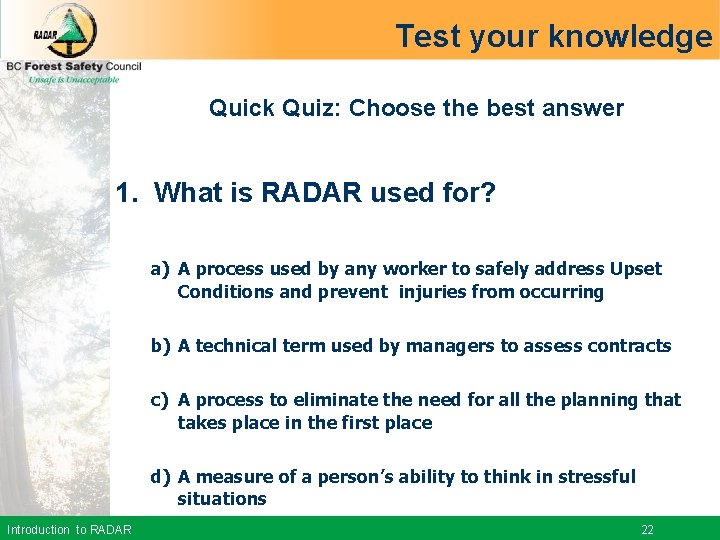 RADAR

BC Forest Safety Council
Unsafe is Unacceptable

Test your knowledge

Quick Quiz: Choose the best answer

1. What is RADAR used for?

a) A process used by any worker to safely address Upset Conditions and prevent injuries from occurring

b) A technical term used by managers to assess contracts

c) A process to eliminate the need for all the planning that takes place in the first place

d) A measure of a person's ability to think in stressful situations

Introduction to RADAR

22